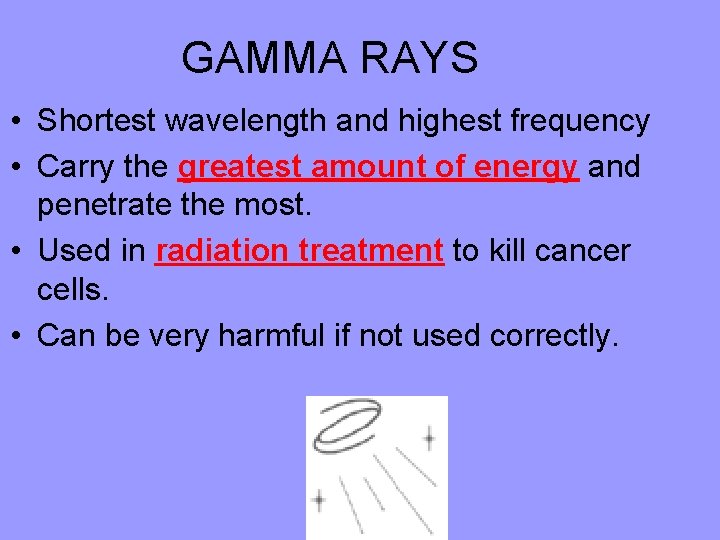 GAMMA RAYS

• Shortest wavelength and highest frequency

• Carry the greatest amount of energy and penetrate the most.

• Used in radiation treatment to kill cancer cells.

• Can be very harmful if not used correctly.